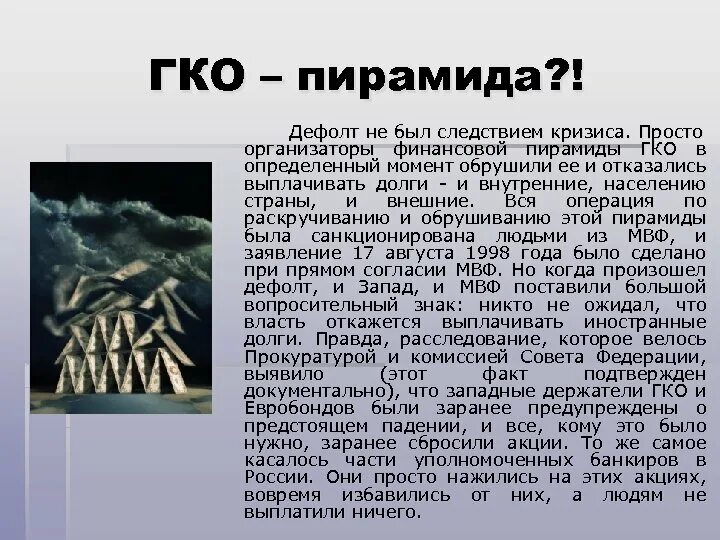 ГКО – пирамида?!

Дефолт не был следствием кризиса. Просто организаторы финансовой пирамиды ГКО в определенный момент обрушили ее и отказались выплачивать долги - и внутренние, населению страны, и внешние. Вся операция по раскручиванию и обрушиванию этой пирамиды была санкционирована людьми из МВФ, и заявление 17 августа 1998 года было сделано при прямом согласии МВФ. Но когда произошел дефолт, и Запад, и МВФ поставили большой вопросительный знак: никто не ожидал, что власть откажется выплачивать иностранные долги. Правда, расследование, которое велось Прокуратурой и комиссией Совета Федерации, выявило (этот факт подтвержден документально), что западные держатели ГКО и Евробондов были заранее предупреждены о предстоящем падении, и все, кому это было нужно, заранее сбросили акции. То же самое касалось части уполномоченных банкиров в России. Они просто нажились на этих акциях, вовремя избавились от них, а людям не выплатили ничего.